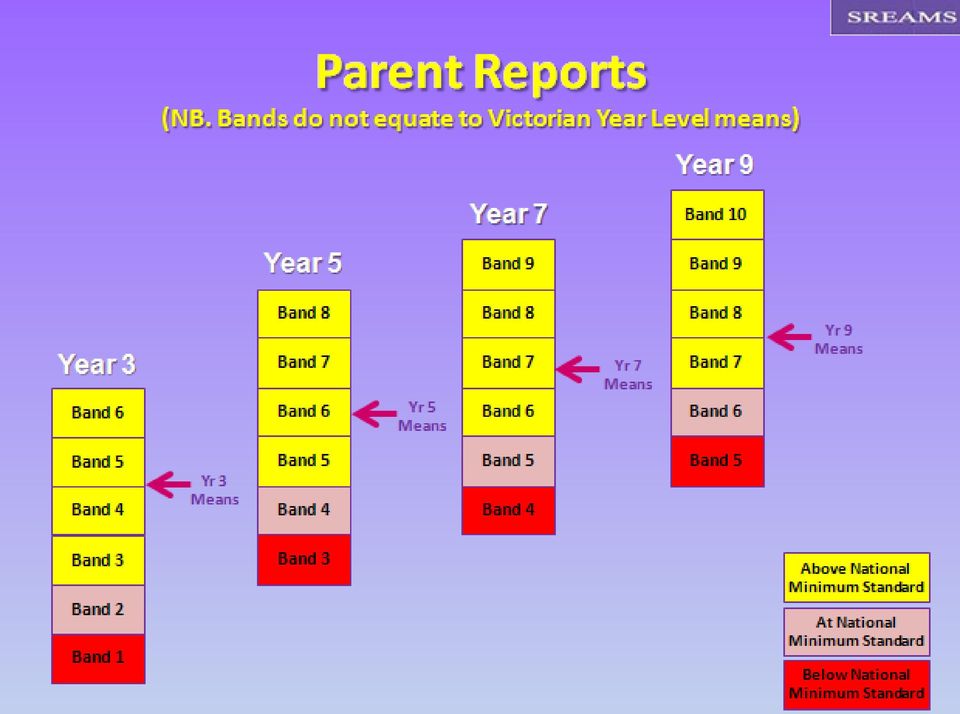 SREAMS

Parent Reports

(NB. Bands do not equate to Victorian Year Level means)

Year 3

Band 6

Band 5

Band 4

Band 3

Band 2

Band 1

Yr 3 Means

Year 5

Band 8

Band 7

Band 6

Band 5

Band 4

Band 3

Yr 5 Means

Year 7

Band 9

Band 8

Band 7

Band 6

Band 5

Band 4

Yr 7 Means

Year 9

Band 10

Band 9

Band 8

Band 7

Band 6

Band 5

Yr 9 Means

Above National Minimum Standard

At National Minimum Standard

Below National Minimum Standard